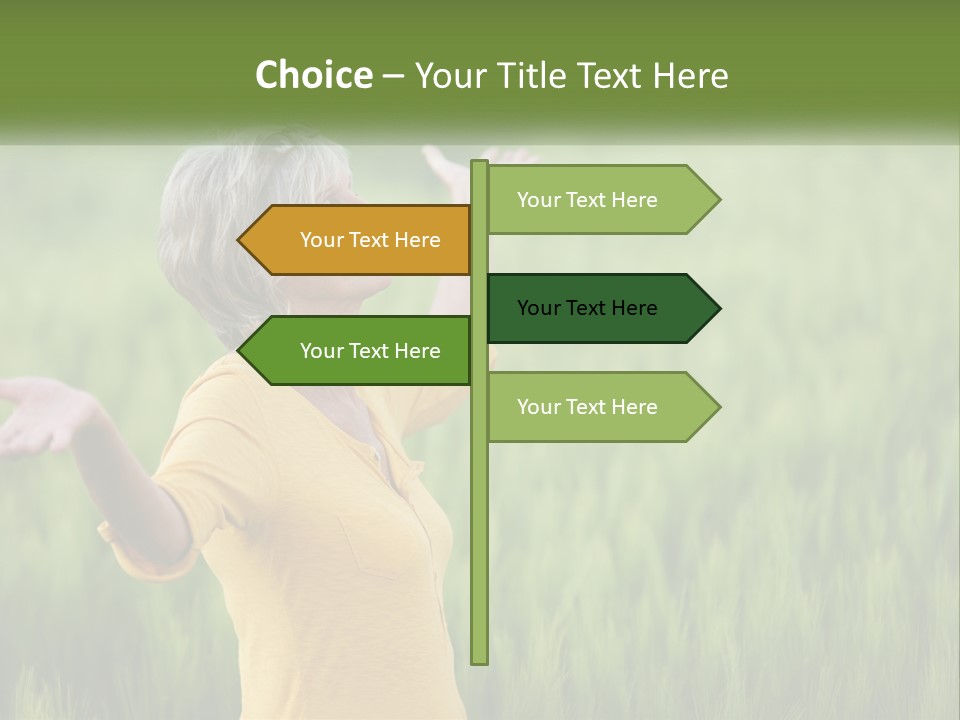 Choice – Your Title Text Here

Your Text Here

Your Text Here

Your Text Here

Your Text Here

Your Text Here